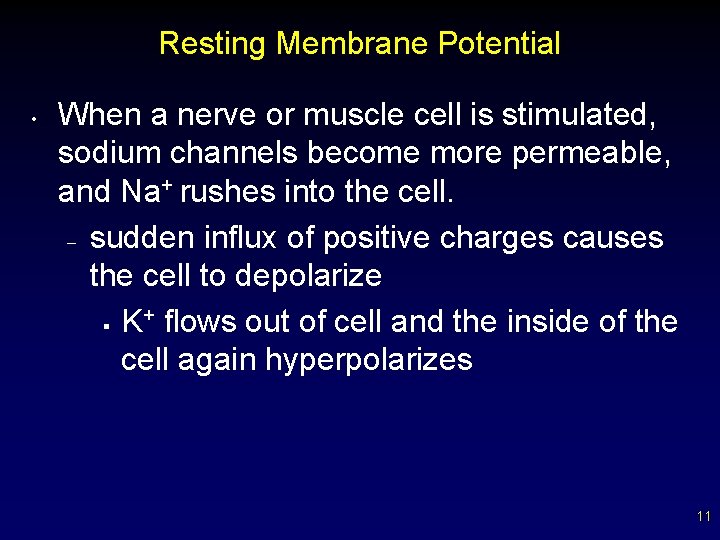 Resting Membrane Potential

• When a nerve or muscle cell is stimulated, sodium channels become more permeable, and $Na^+$ rushes into the cell.

– sudden influx of positive charges causes the cell to depolarize

▪ $K^+$ flows out of cell and the inside of the cell again hyperpolarizes

11